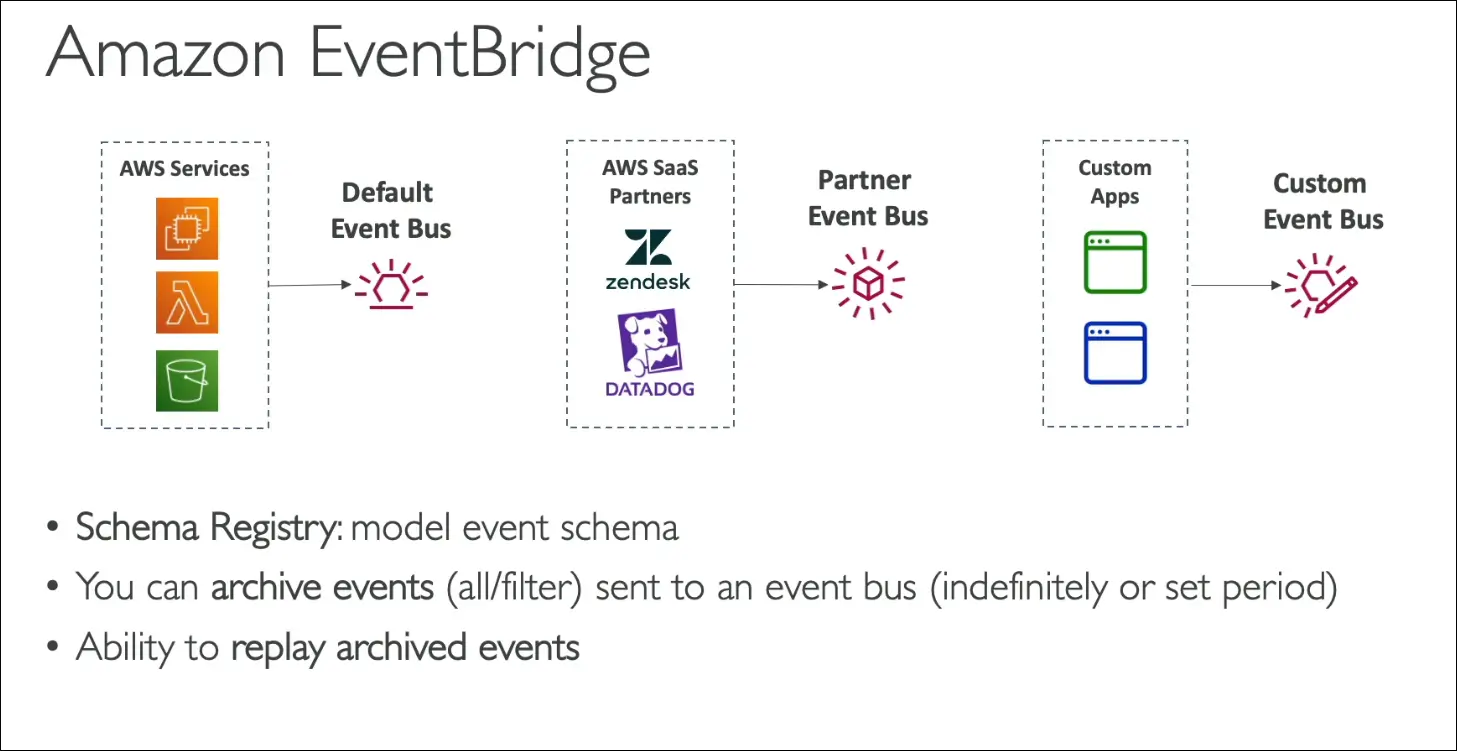 Amazon EventBridge

AWS Services

Default Event Bus

AWS SaaS Partners

zendesk

DATADOG

Partner Event Bus

Custom Apps

Custom Event Bus

• Schema Registry: model event schema
• You can archive events (all/filter) sent to an event bus (indefinitely or set period)
• Ability to replay archived events